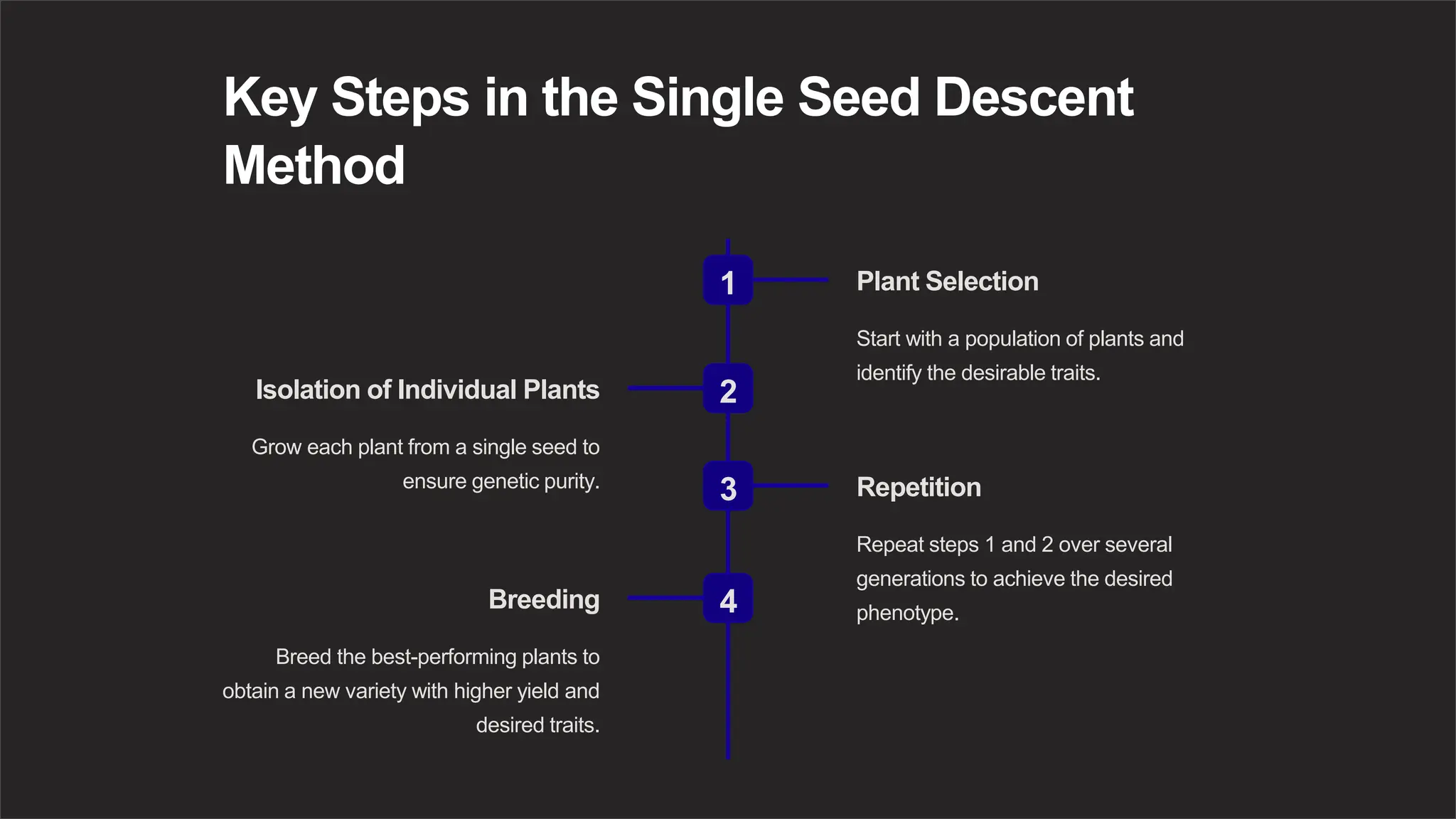 Key Steps in the Single Seed Descent Method

1

Plant Selection

Start with a population of plants and identify the desirable traits.

2

Isolation of Individual Plants

Grow each plant from a single seed to ensure genetic purity.

3

Repetition

Repeat steps 1 and 2 over several generations to achieve the desired phenotype.

4

Breeding

Breed the best-performing plants to obtain a new variety with higher yield and desired traits.